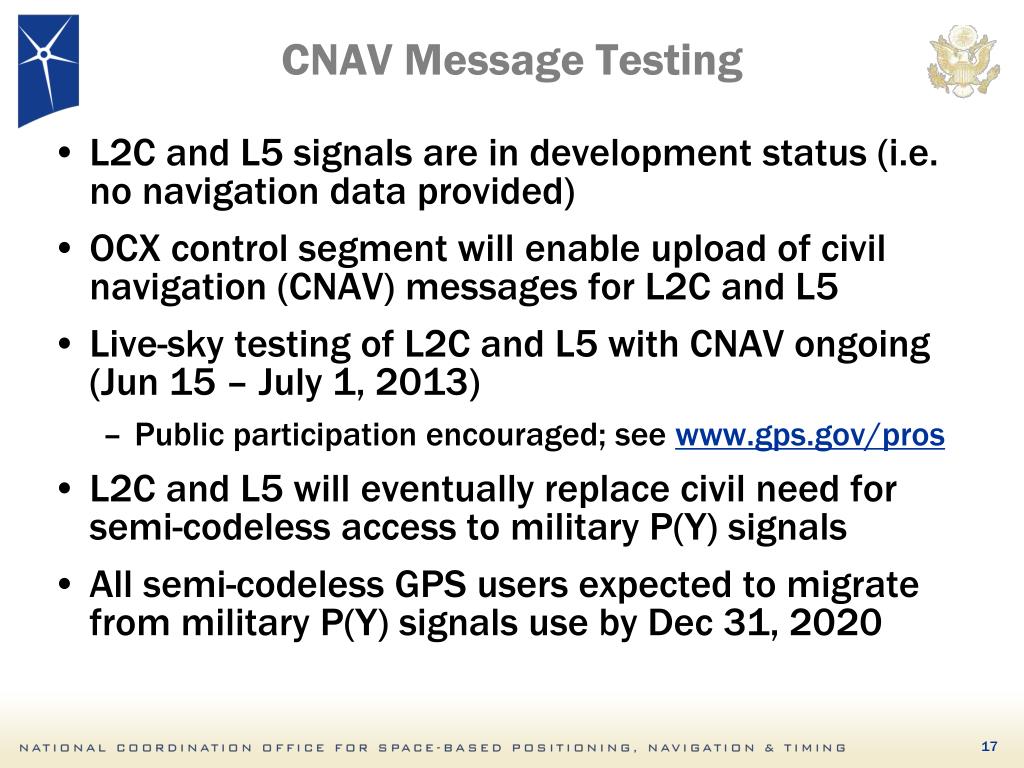 CNAV Message Testing

• L2C and L5 signals are in development status (i.e. no navigation data provided)

• OCX control segment will enable upload of civil navigation (CNAV) messages for L2C and L5

• Live-sky testing of L2C and L5 with CNAV ongoing (Jun 15 – July 1, 2013)

– Public participation encouraged; see www.gps.gov/pros

• L2C and L5 will eventually replace civil need for semi-codeless access to military P(Y) signals

• All semi-codeless GPS users expected to migrate from military P(Y) signals use by Dec 31, 2020

NATIONAL COORDINATION OFFICE FOR SPACE-BASED POSITIONING, NAVIGATION & TIMING

17